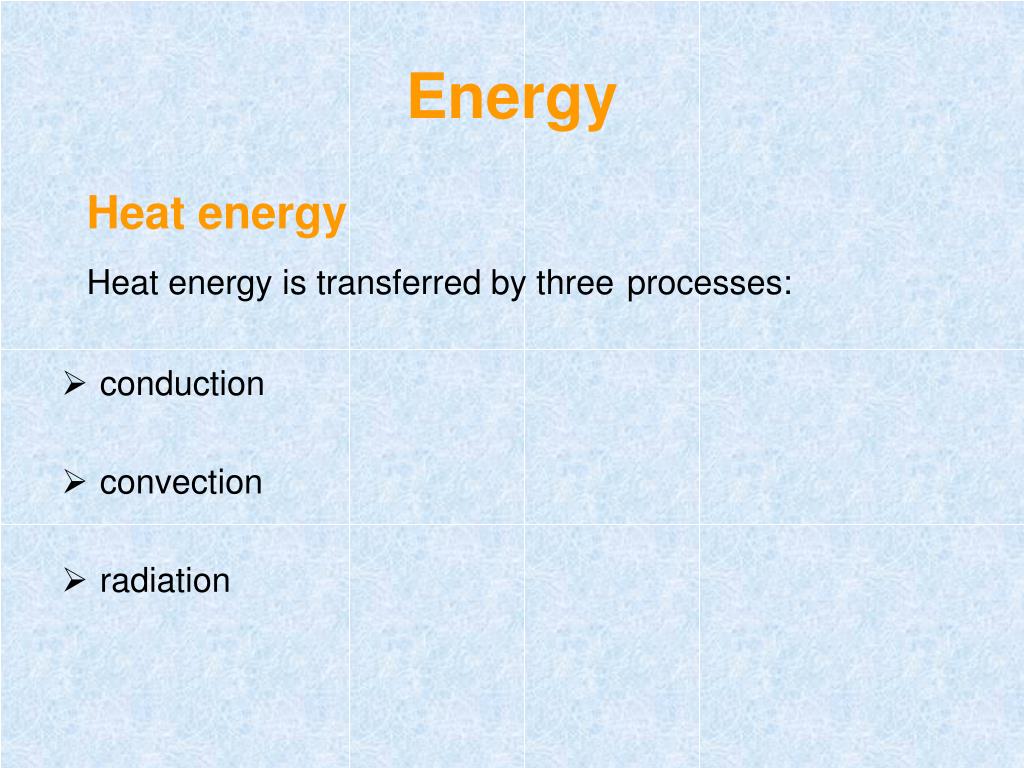 Energy

Heat energy

Heat energy is transferred by three processes:

➢ conduction

➢ convection

➢ radiation